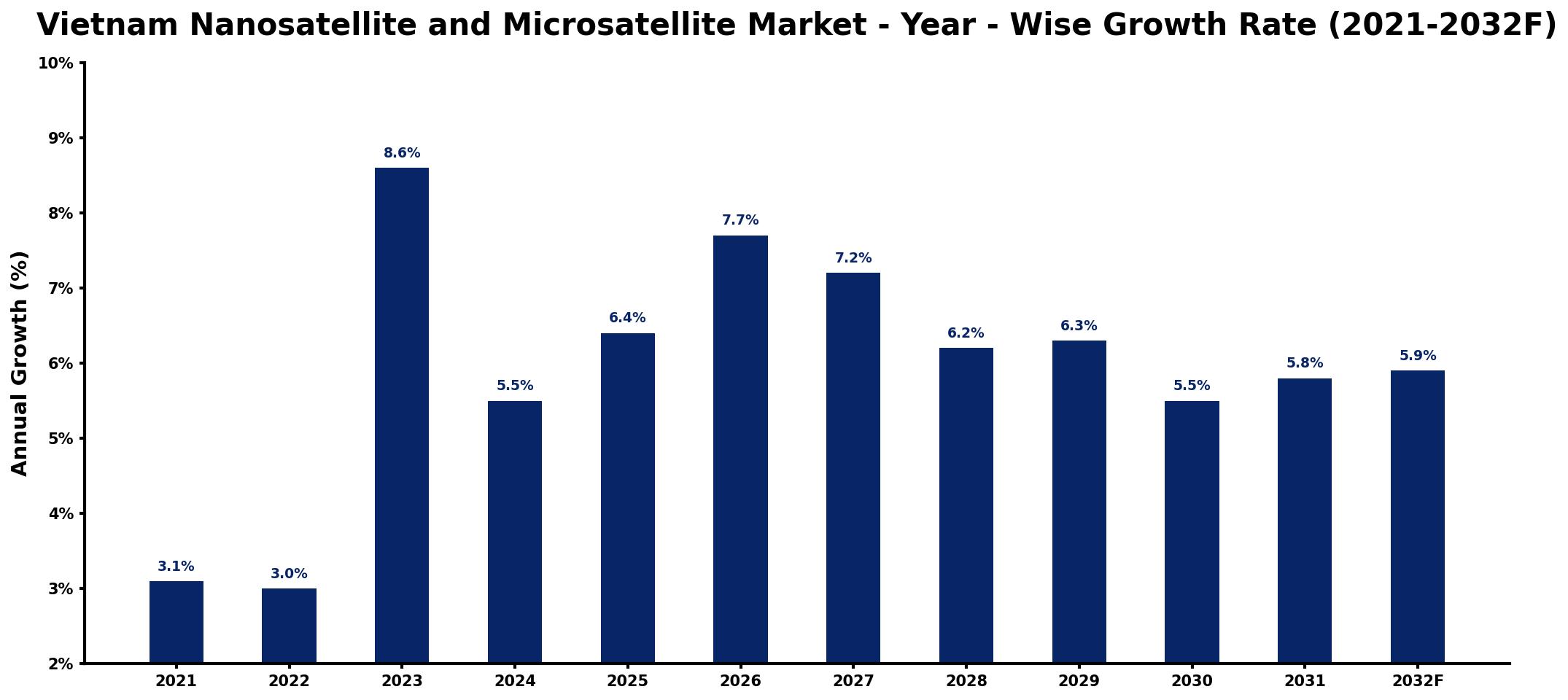 Vietnam Nanosatellite and Microsatellite Market - Year - Wise Growth Rate (2021-2032F)

Annual Growth (%)

10%
9%
8%
7%
6%
5%
4%
3%
2%

3.1%
3.0%
8.6%
5.5%
6.4%
7.7%
7.2%
6.2%
6.3%
5.5%
5.8%
5.9%

2021
2022
2023
2024
2025
2026
2027
2028
2029
2030
2031
2032F